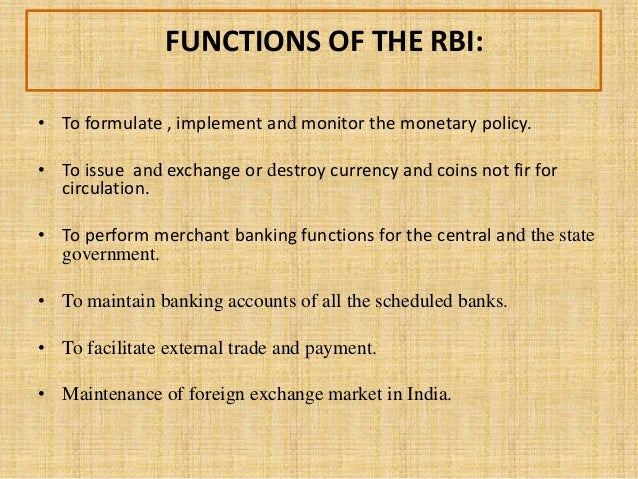 FUNCTIONS OF THE RBI:

• To formulate , implement and monitor the monetary policy.

• To issue and exchange or destroy currency and coins not fir for circulation.

• To perform merchant banking functions for the central and the state government.

• To maintain banking accounts of all the scheduled banks.

• To facilitate external trade and payment.

• Maintenance of foreign exchange market in India.